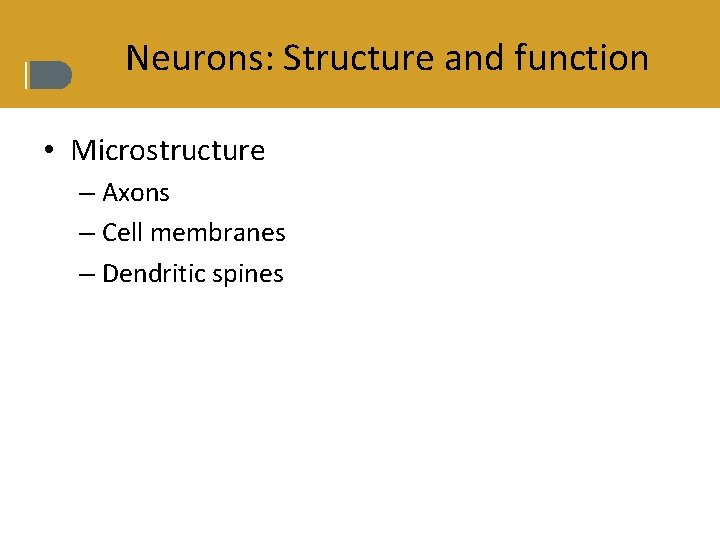 Neurons: Structure and function

• Microstructure
– Axons
– Cell membranes
– Dendritic spines